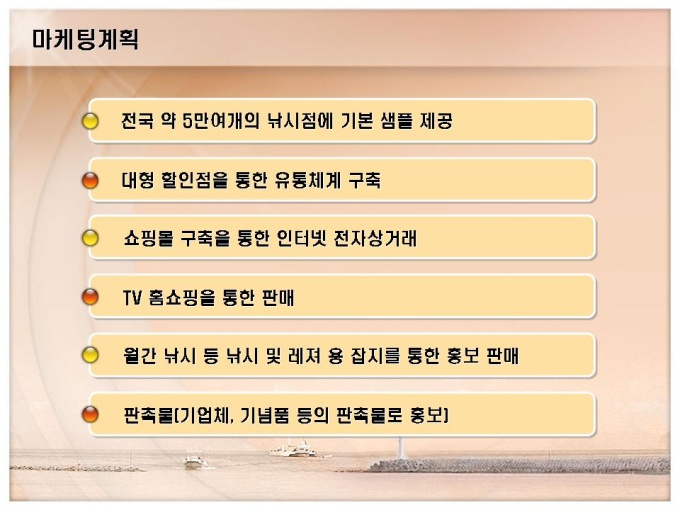 마케팅계획

전국 약 5만여개의 낚시점에 기본 샘플 제공

대형 할인점을 통한 유통체계 구축

쇼핑몰 구축을 통한 인터넷 전자상거래

TV 홈쇼핑을 통한 판매

월간 낚시 등 낚시 및 레저 용 잡지를 통한 홍보 판매

판촉물(기업체, 기념품 등의 판촉물로 홍보)